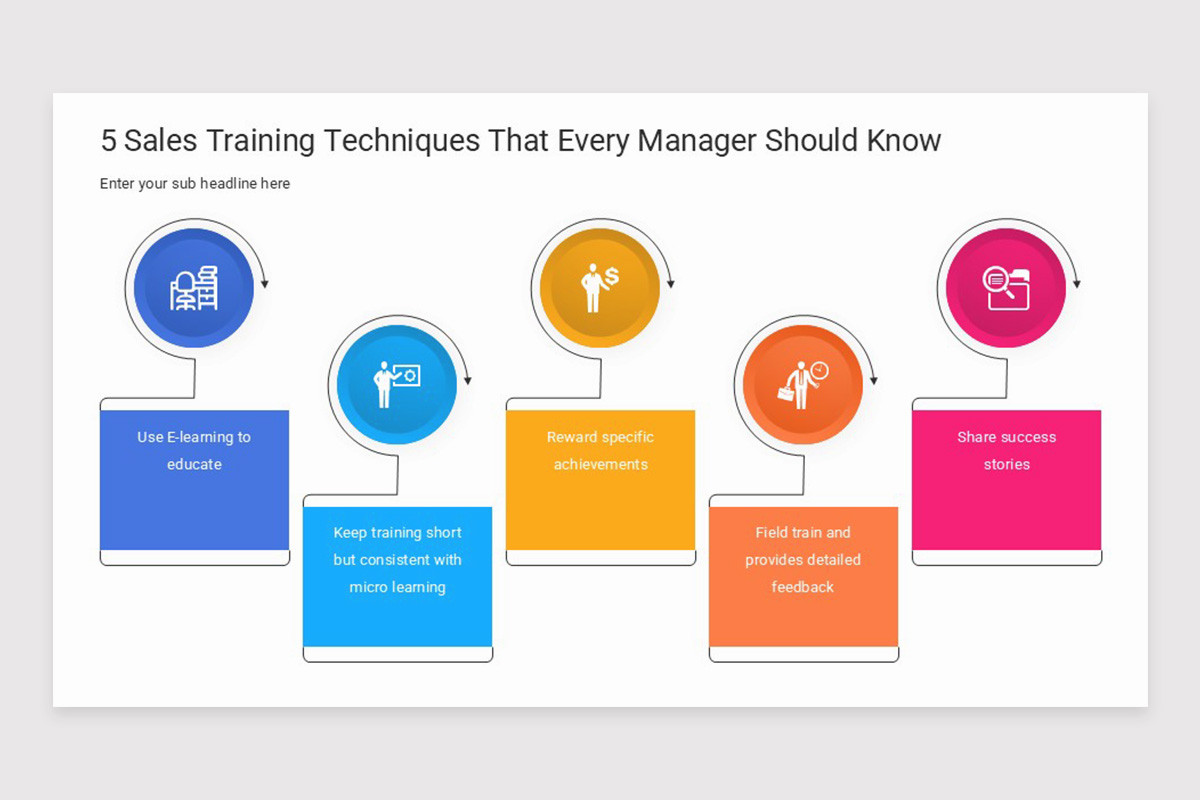 5 Sales Training Techniques That Every Manager Should Know

Enter your sub headline here

Use E-learning to educate

Keep training short but consistent with micro learning

Reward specific achievements

Field train and provides detailed feedback

Share success stories